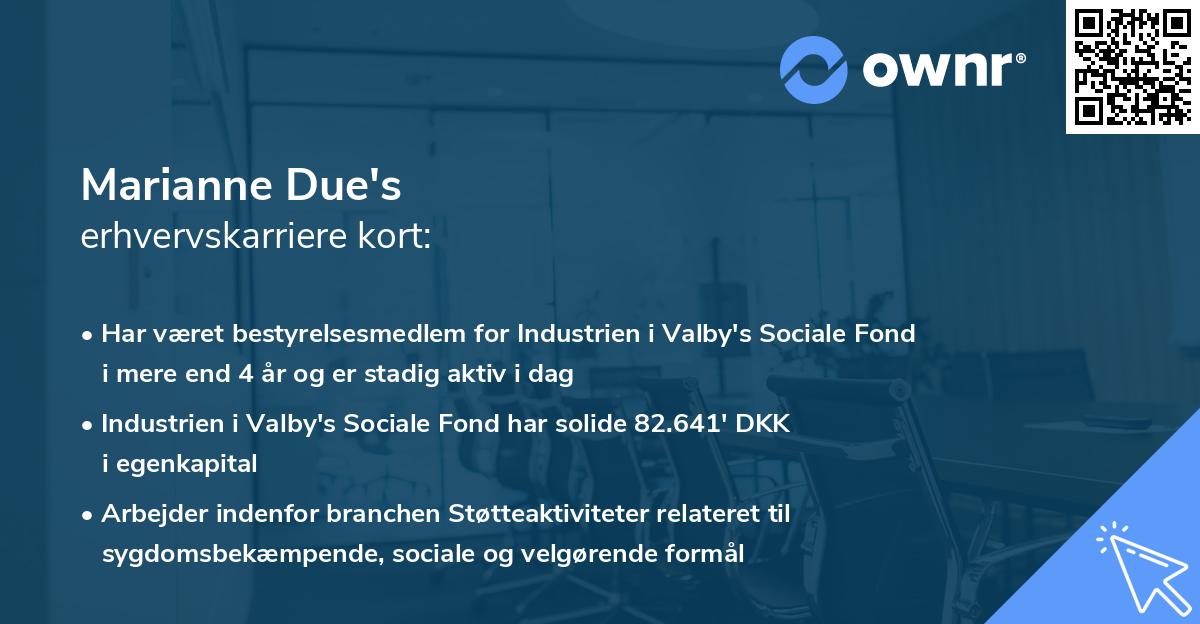 ownr®

Marianne Due's
erhvervskarriere kort:

• Har været bestyrelsesmedlem for Industrien i Valby's Sociale Fond i mere end 4 år og er stadig aktiv i dag
• Industrien i Valby's Sociale Fond har solide 82.641' DKK i egenkapital
• Arbejder indenfor branchen Støtteaktiviteter relateret til sygdomsbekæmpende, sociale og velgørende formål